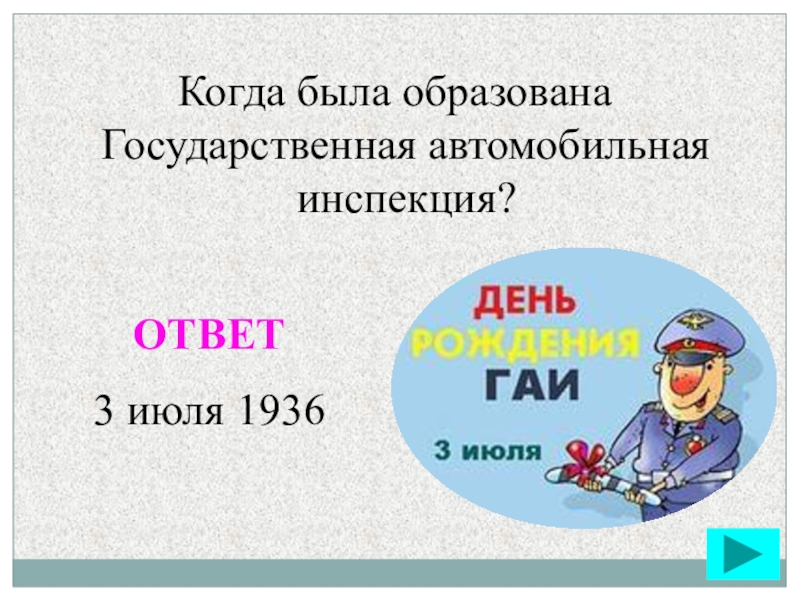 Когда была образована Государственная автомобильная инспекция?

ОТВЕТ

3 июля 1936

ДЕНЬ
РОЖДЕНИЯ
ГАИ

3 июля